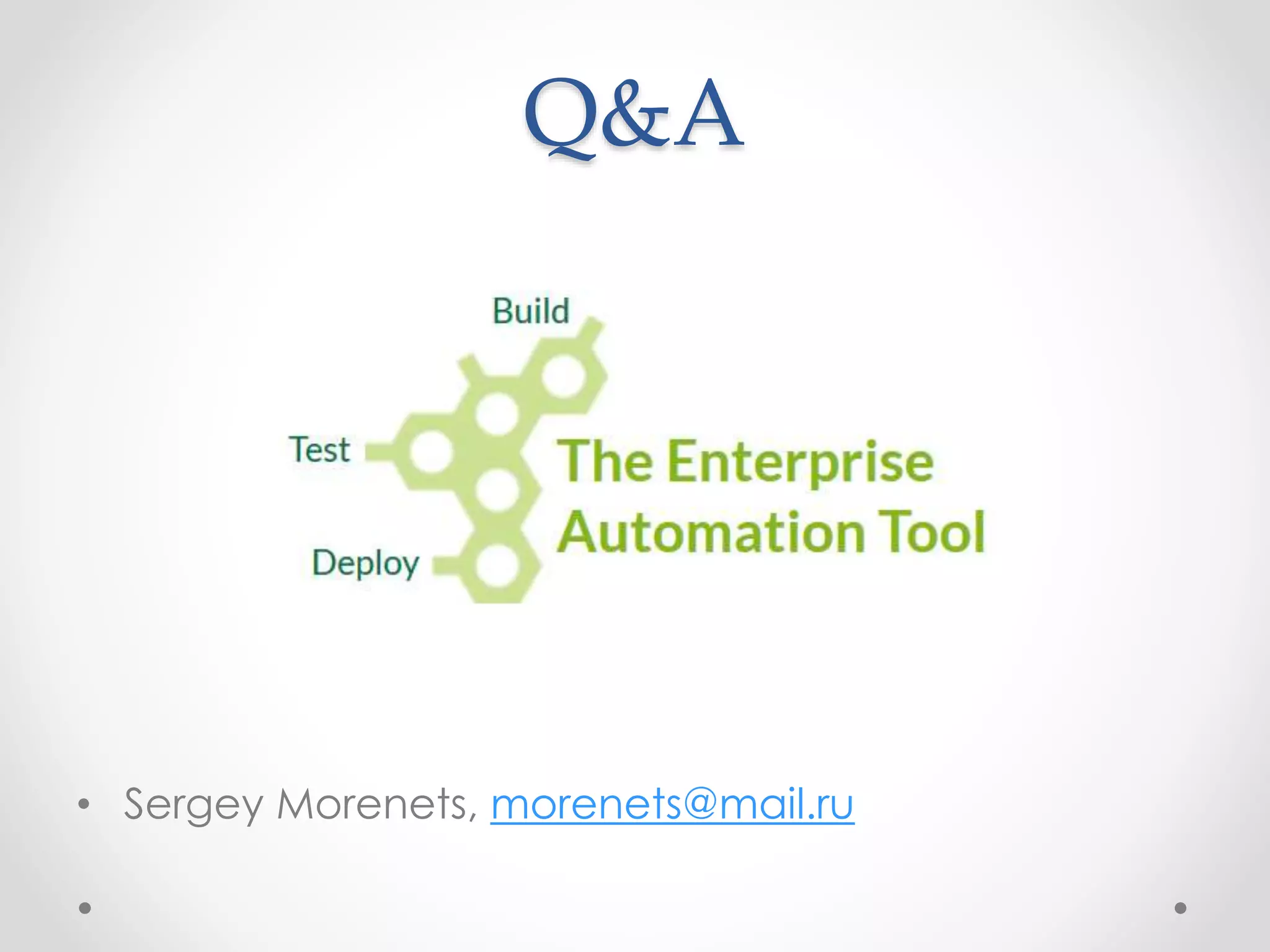 Q&A

Build
Test
Deploy
The Enterprise Automation Tool

• Sergey Morenets, morenets@mail.ru